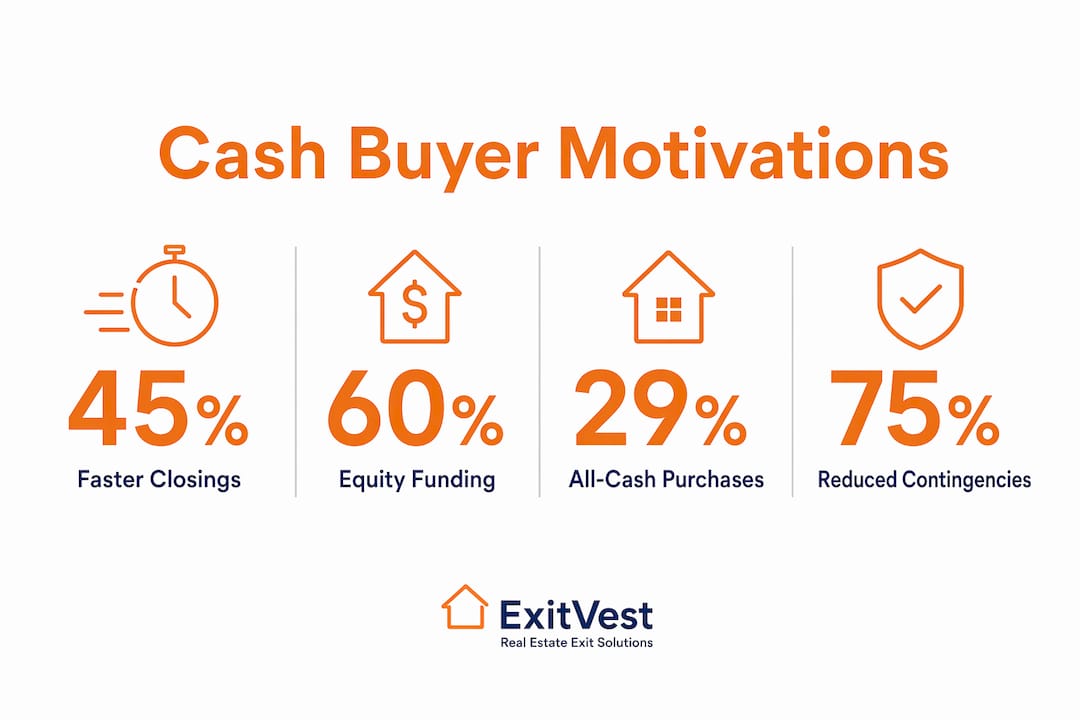 Cash Buyer Motivations

$ 

45%
Faster Closings

60%
Equity Funding

29%
All-Cash Purchases

75%
Reduced Contingencies

ExitVest
Real Estate Exit Solutions